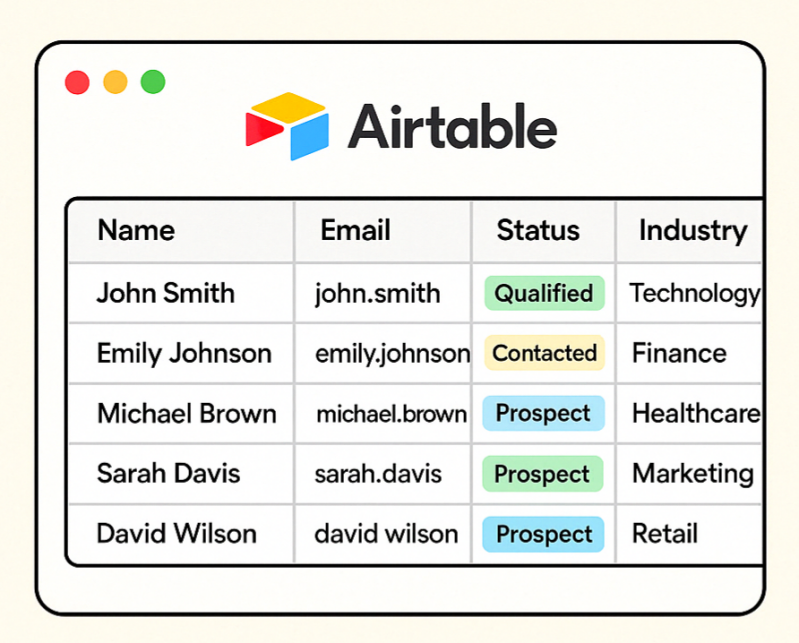 Airtable

| Name | Email | Status | Industry |
|---|---|---|---|
| John Smith | john.smith | Qualified | Technology |
| Emily Johnson | emily.johnson | Contacted | Finance |
| Michael Brown | michael.brown | Prospect | Healthcare |
| Sarah Davis | sarah.davis | Prospect | Marketing |
| David Wilson | david wilson | Prospect | Retail |